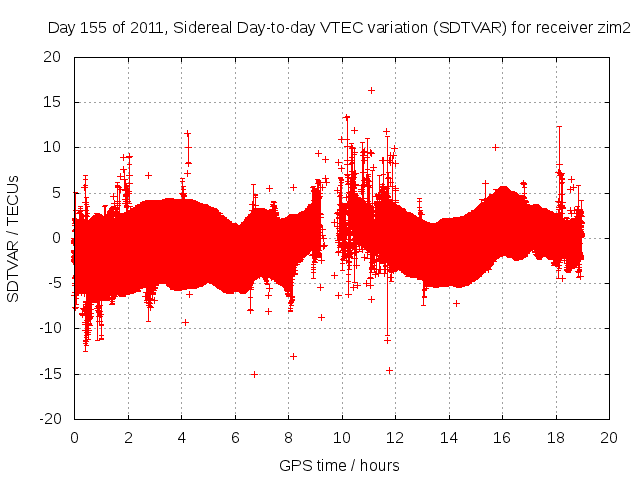 Day 155 of 2011, Sidereal Day-to-day VTEC variation (SDTVAR) for receiver zim2

SDTVAR / TECUs

20
15
10
5
0
-5
-10
-15
-20

0 2 4 6 8 10 12 14 16 18 20

GPS time / hours